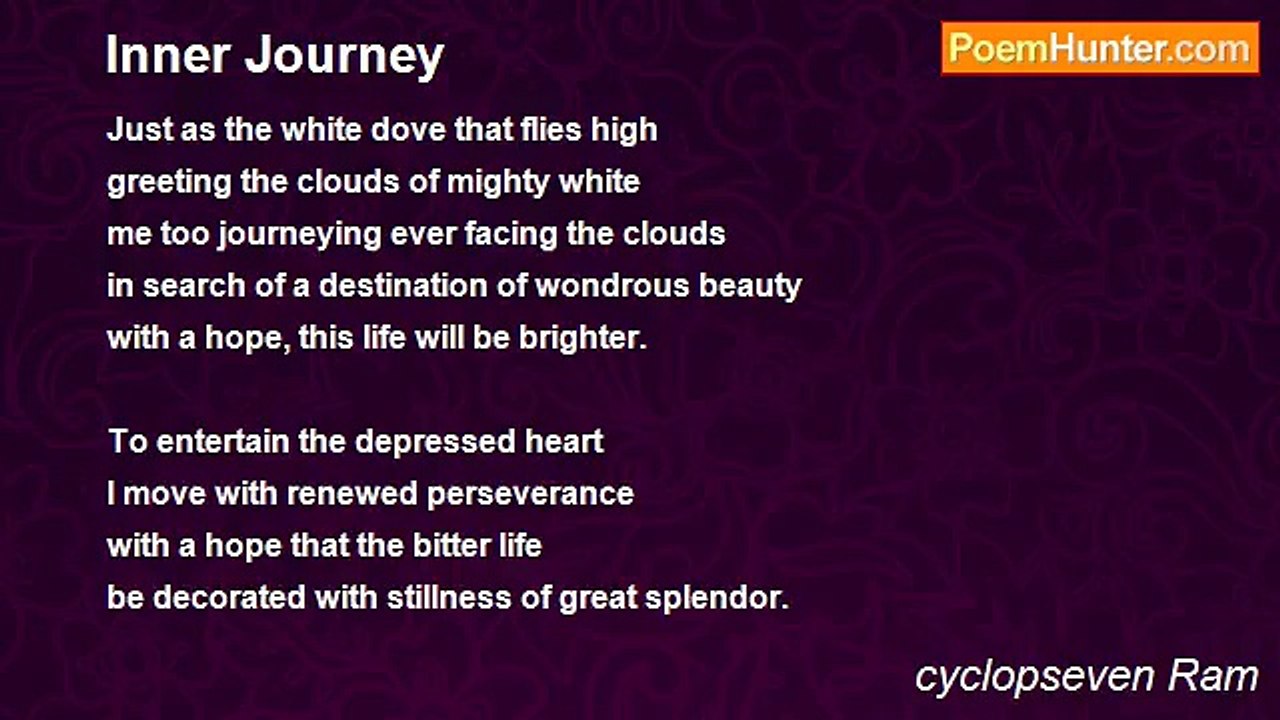 Inner Journey

PoemHunter.com

Just as the white dove that flies high
greeting the clouds of mighty white
me too journeying ever facing the clouds
in search of a destination of wondrous beauty
with a hope, this life will be brighter.

To entertain the depressed heart
I move with renewed perseverance
with a hope that the bitter life
be decorated with stillness of great splendor.

cyclopseven Ram